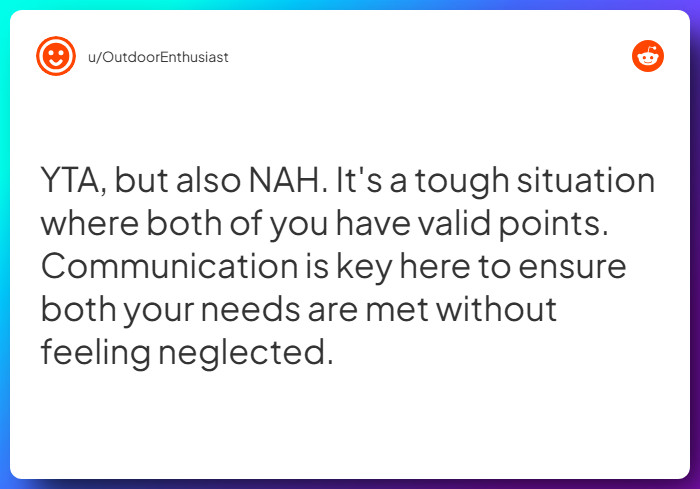 u/OutdoorEnthusiast

YTA, but also NAH. It's a tough situation where both of you have valid points. Communication is key here to ensure both your needs are met without feeling neglected.